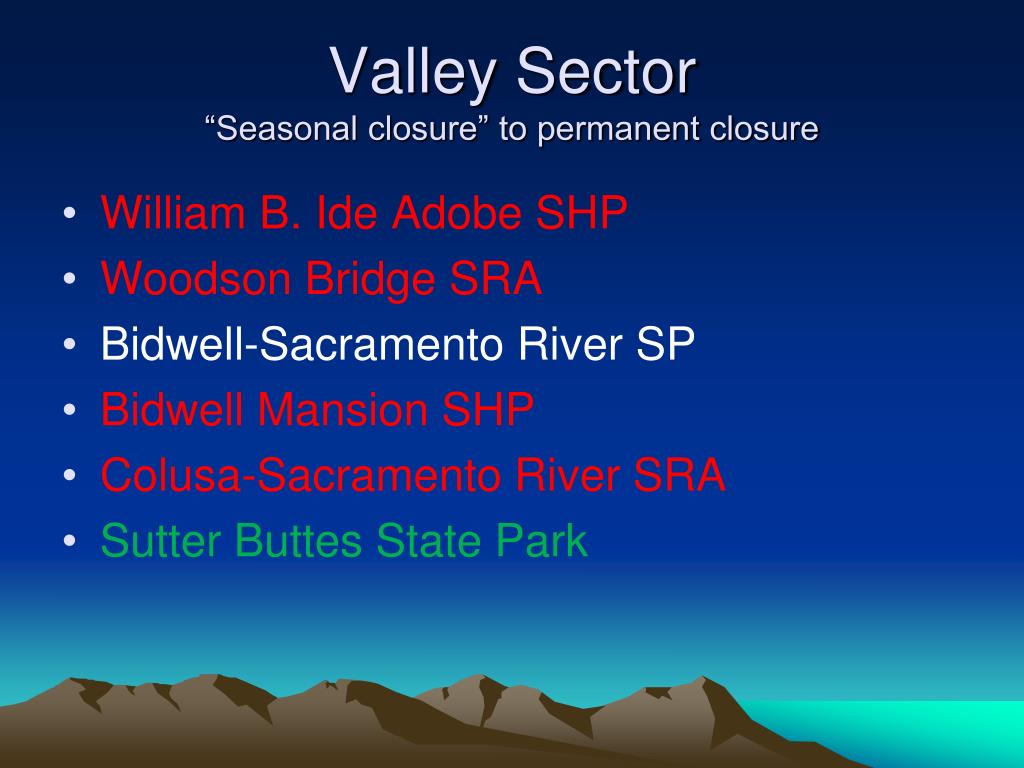 Valley Sector
“Seasonal closure” to permanent closure

• William B. Ide Adobe SHP
• Woodson Bridge SRA
• Bidwell-Sacramento River SP
• Bidwell Mansion SHP
• Colusa-Sacramento River SRA
• Sutter Buttes State Park